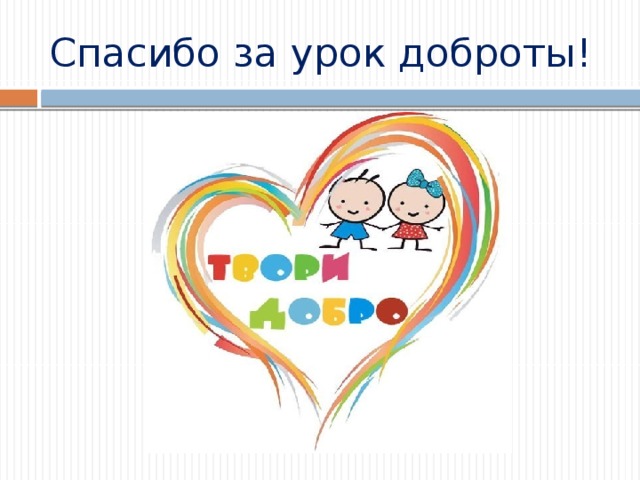 Спасибо за урок доброты!

ТВОРИ ДОБРО